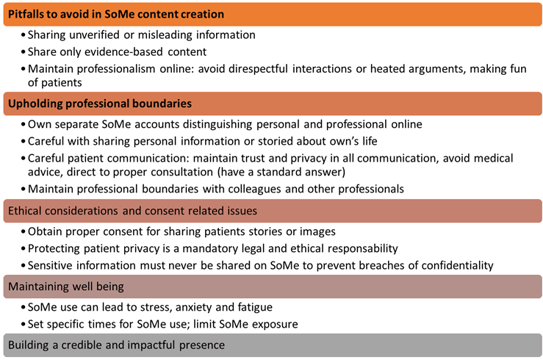 Pitfalls to avoid in SoMe content creation

• Sharing unverified or misleading information
• Share only evidence-based content
• Maintain professionalism online: avoid direspectful interactions or heated arguments, making fun of patients

Upholding professional boundaries

• Own separate SoMe accounts distinguishing personal and professional online
• Careful with sharing personal information or storied about own's life
• Careful patient communication: maintain trust and privacy in all communication, avoid medical advice, direct to proper consultation (have a standard answer)
• Maintain professional boundaries with colleagues and other professionals

Ethical considerations and consent related issues

• Obtain proper consent for sharing patients stories or images
• Protecting patient privacy is a mandatory legal and ethical responsability
• Sensitive information must never be shared on SoMe to prevent breaches of confidentiality

Maintaining well being

• SoMe use can lead to stress, anxiety and fatigue
• Set specific times for SoMe use; limit SoMe exposure

Building a credible and impactful presence